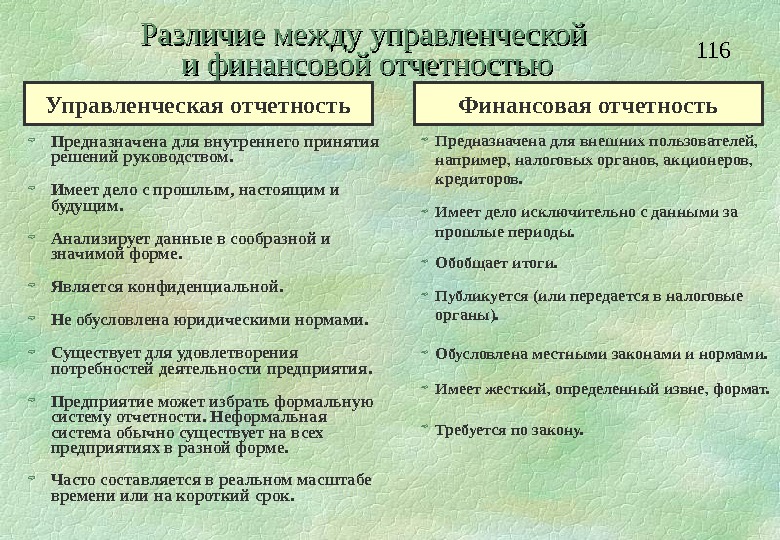 Различие между управленческой и финансовой отчетностью

116

Управленческая отчетность

Предназначена для внутреннего принятия решений руководством.

Имеет дело с прошлым, настоящим и будущим.

Анализирует данные в сообразной и значимой форме.

Является конфиденциальной.

Не обусловлена юридическими нормами.

Существует для удовлетворения потребностей деятельности предприятия.

Предприятие может избрать формальную систему отчетности. Неформальная система обычно существует на всех предприятиях в разной форме.

Часто составляется в реальном масштабе времени или на короткий срок.

Финансовая отчетность

Предназначена для внешних пользователей, например, налоговых органов, акционеров, кредиторов.

Имеет дело исключительно с данными за прошлые периоды.

Обобщает итоги.

Публикуется (или передается в налоговые органы).

Обусловлена местными законами и нормами.

Имеет жесткий, определенный извне, формат.

Требуется по закону.